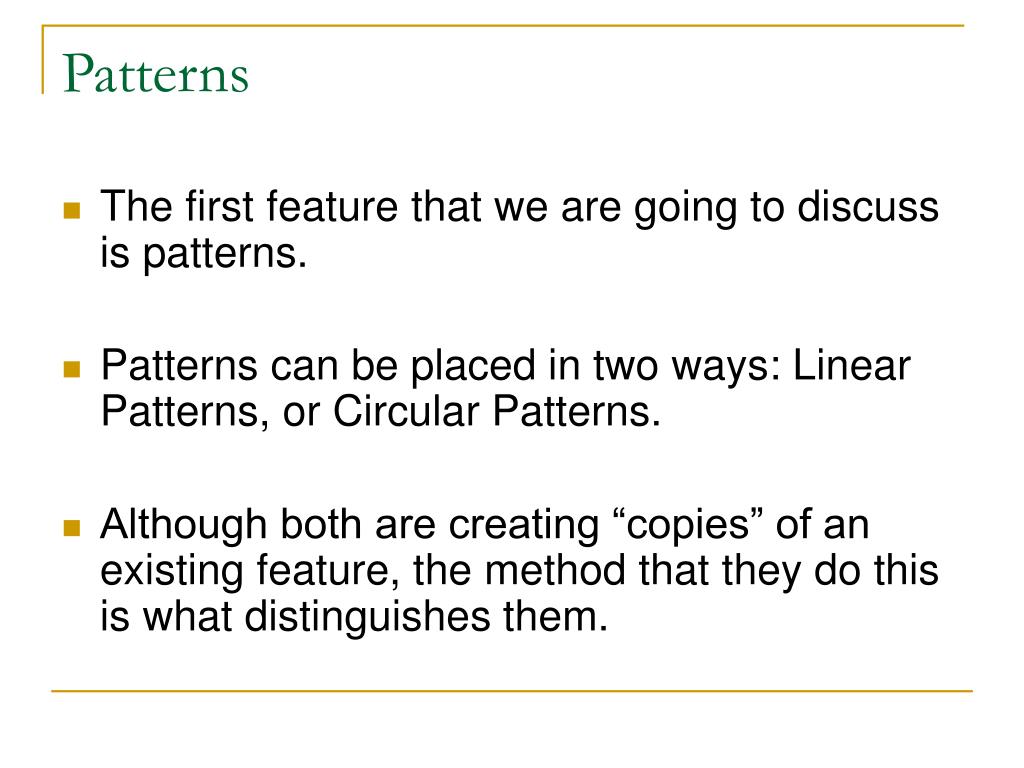 Patterns

- The first feature that we are going to discuss is patterns.

- Patterns can be placed in two ways: Linear Patterns, or Circular Patterns.

- Although both are creating “copies” of an existing feature, the method that they do this is what distinguishes them.